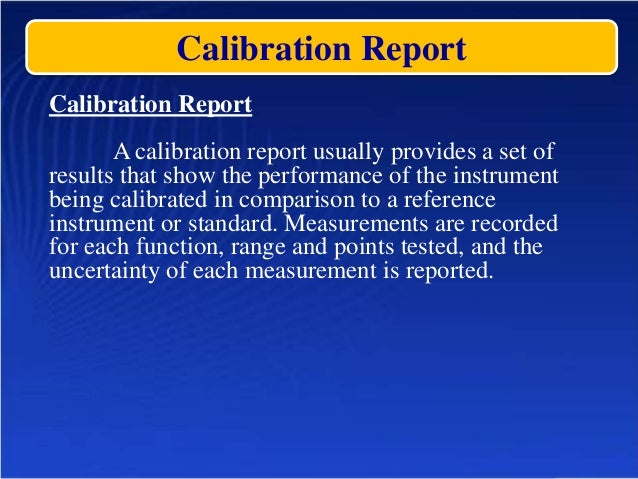 Calibration Report

Calibration Report

A calibration report usually provides a set of results that show the performance of the instrument being calibrated in comparison to a reference instrument or standard. Measurements are recorded for each function, range and points tested, and the uncertainty of each measurement is reported.